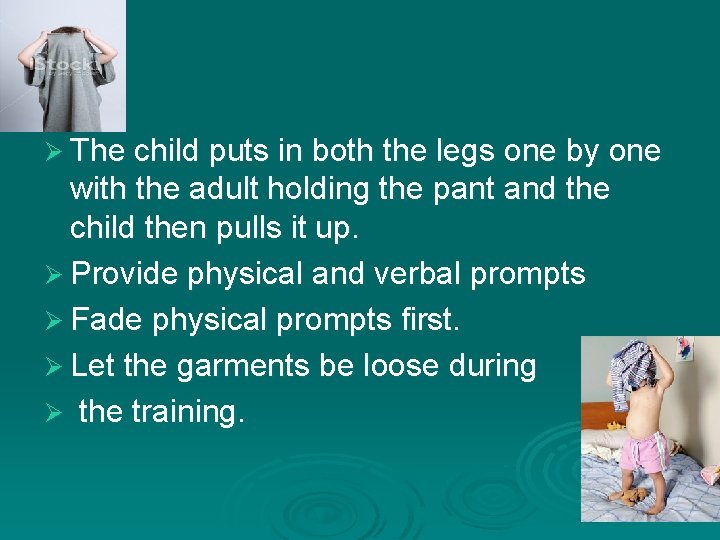 iStock

➢ The child puts in both the legs one by one with the adult holding the pant and the child then pulls it up.

➢ Provide physical and verbal prompts

➢ Fade physical prompts first.

➢ Let the garments be loose during

➢ the training.